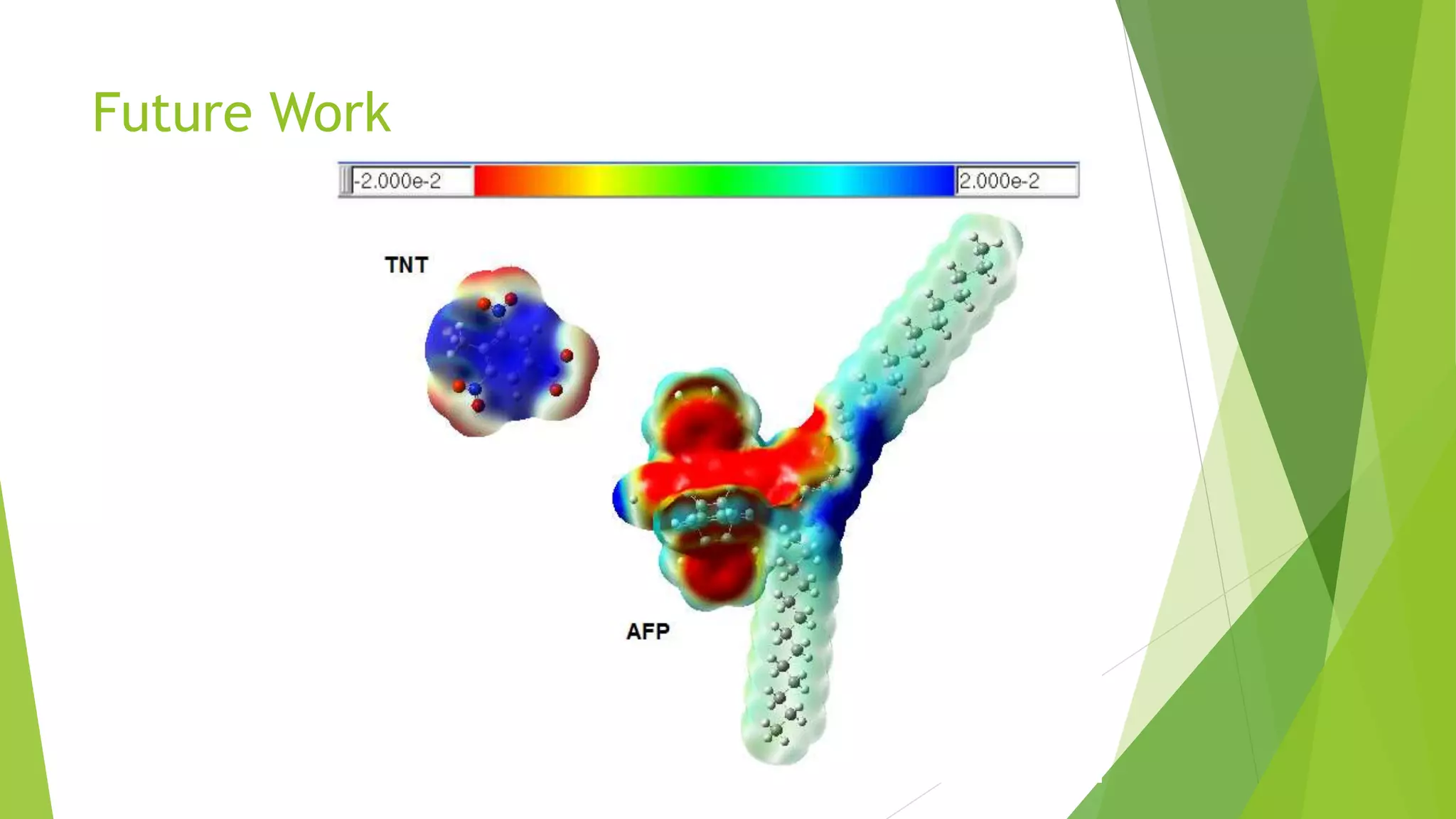 Future Work

-2.000e-2

2.000e-2

TNT

AFP